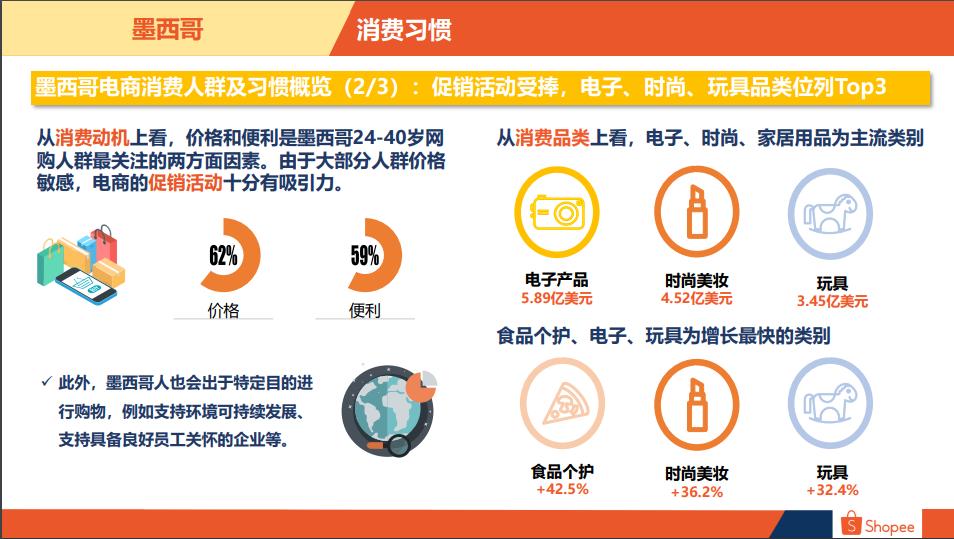 墨西哥

消费习惯

墨西哥电商消费人群及习惯概览（2/3）：促销活动受捧，电子、时尚、玩具品类位列Top3

从消费动机上看，价格和便利是墨西哥24-40岁网购人群最关注的两方面因素。由于大部分人群价格敏感，电商的促销活动十分有吸引力。

62%
价格

59%
便利

✓ 此外，墨西哥人也会出于特定目的进行购物，例如支持环境可持续发展、支持具备良好员工关怀的企业等。

从消费品类上看，电子、时尚、家居用品为主流类别

电子产品
5.89亿美元

时尚美妆
4.52亿美元

玩具
3.45亿美元

食品个护、电子、玩具为增长最快的类别

食品个护
+42.5%

时尚美妆
+36.2%

玩具
+32.4%

Shopee